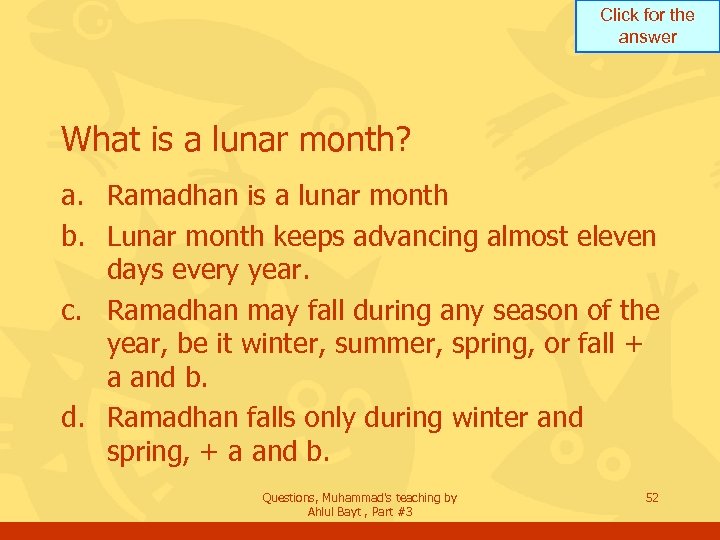 Click for the answer

What is a lunar month?

a. Ramadhan is a lunar month

b. Lunar month keeps advancing almost eleven days every year.

c. Ramadhan may fall during any season of the year, be it winter, summer, spring, or fall + a and b.

d. Ramadhan falls only during winter and spring, + a and b.

Questions, Muhammad's teaching by Ahlul Bayt , Part #3

52